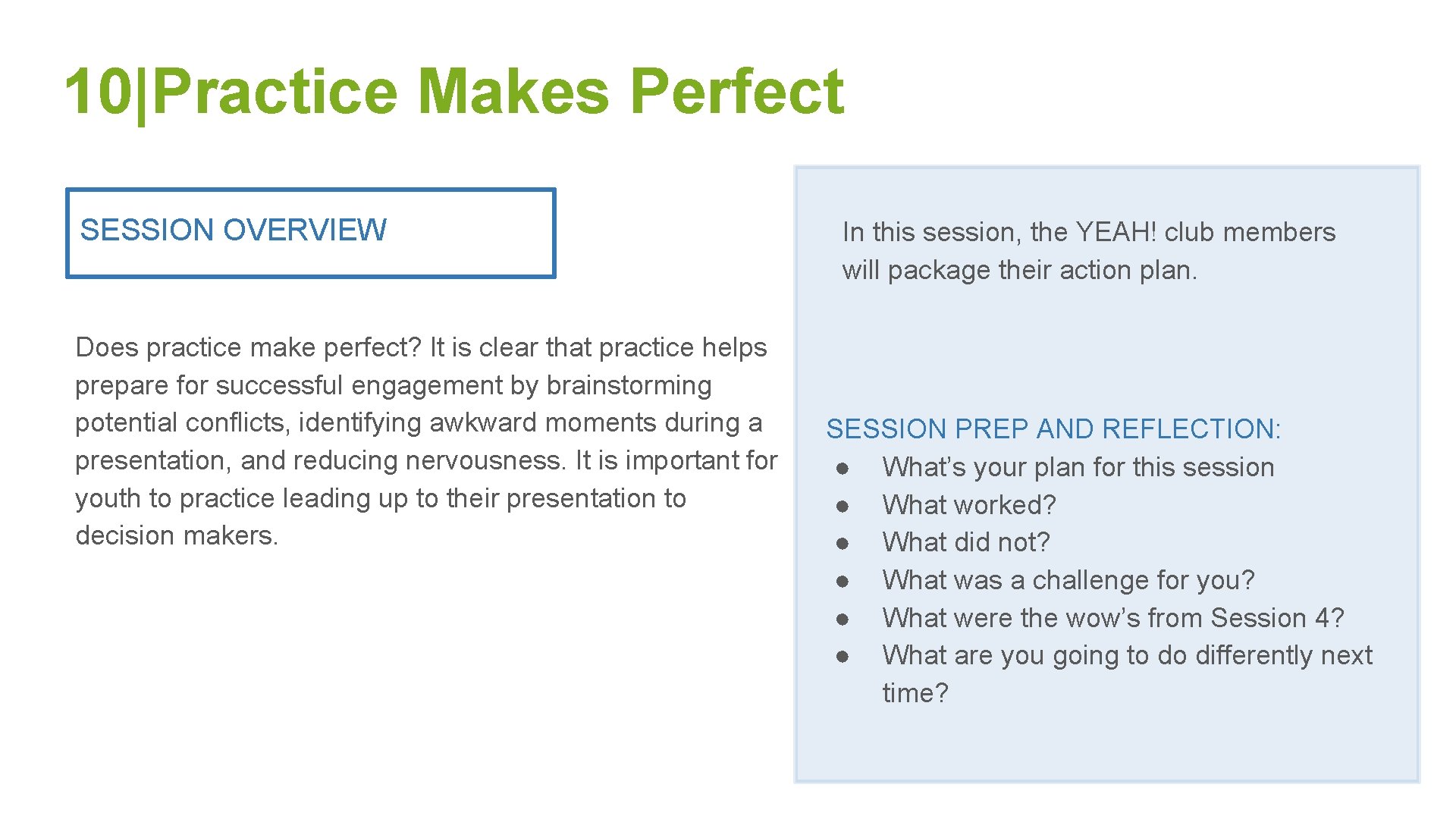 10|Practice Makes Perfect

SESSION OVERVIEW

Does practice make perfect? It is clear that practice helps prepare for successful engagement by brainstorming potential conflicts, identifying awkward moments during a presentation, and reducing nervousness. It is important for youth to practice leading up to their presentation to decision makers.

In this session, the YEAH! club members will package their action plan.

SESSION PREP AND REFLECTION:
● What's your plan for this session
● What worked?
● What did not?
● What was a challenge for you?
● What were the wow's from Session 4?
● What are you going to do differently next time?